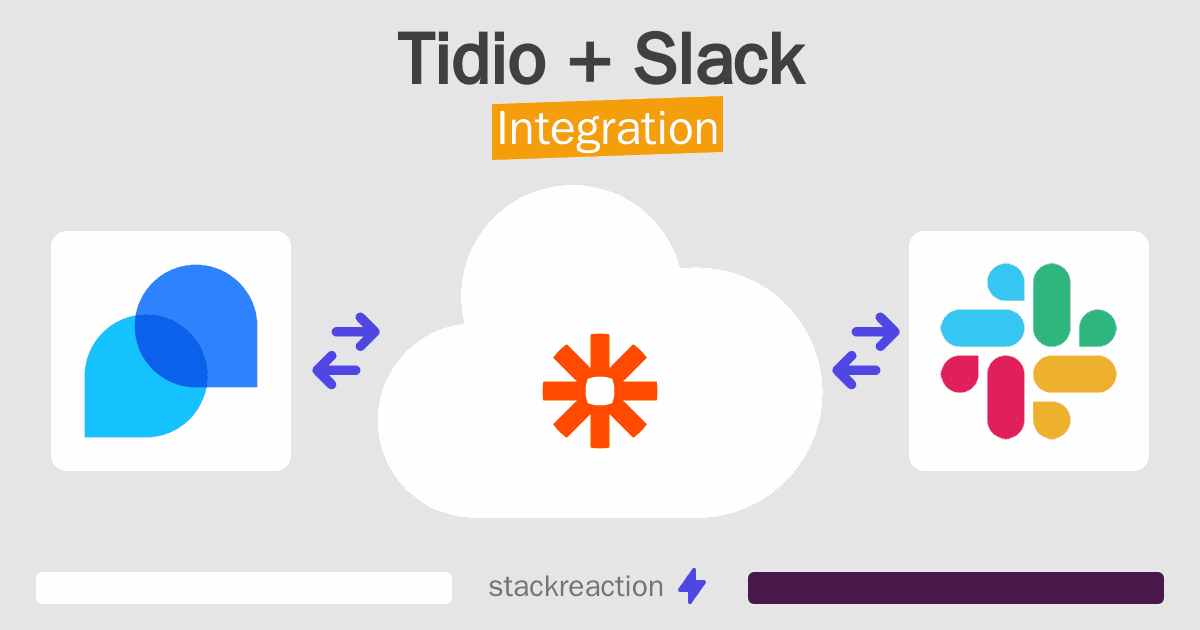 Tidio + Slack
Integration

stackreaction